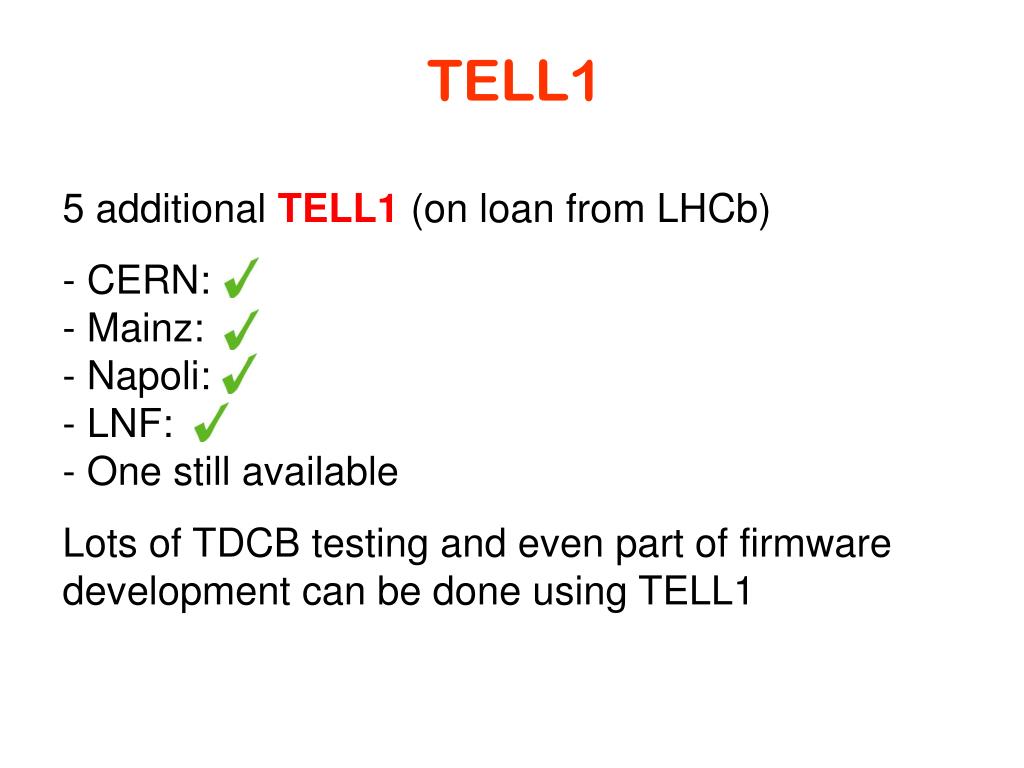 TELL1

5 additional TELL1 (on loan from LHCb)

- CERN: ✓
- Mainz: ✓
- Napoli: ✓
- LNF: ✓
- One still available

Lots of TDCB testing and even part of firmware development can be done using TELL1